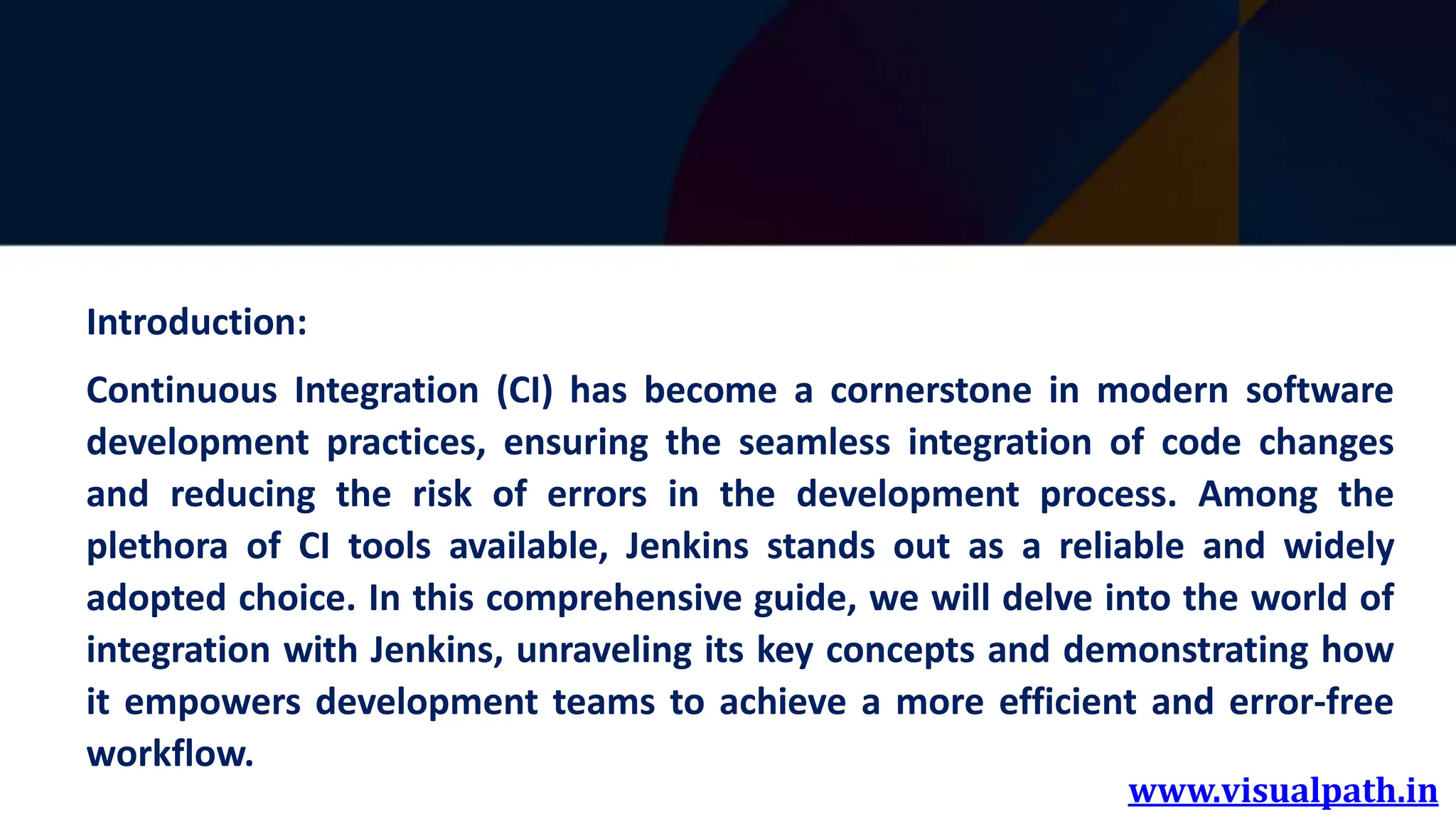 Introduction:

Continuous Integration (CI) has become a cornerstone in modern software development practices, ensuring the seamless integration of code changes and reducing the risk of errors in the development process. Among the plethora of CI tools available, Jenkins stands out as a reliable and widely adopted choice. In this comprehensive guide, we will delve into the world of integration with Jenkins, unraveling its key concepts and demonstrating how it empowers development teams to achieve a more efficient and error-free workflow.

www.visualpath.in